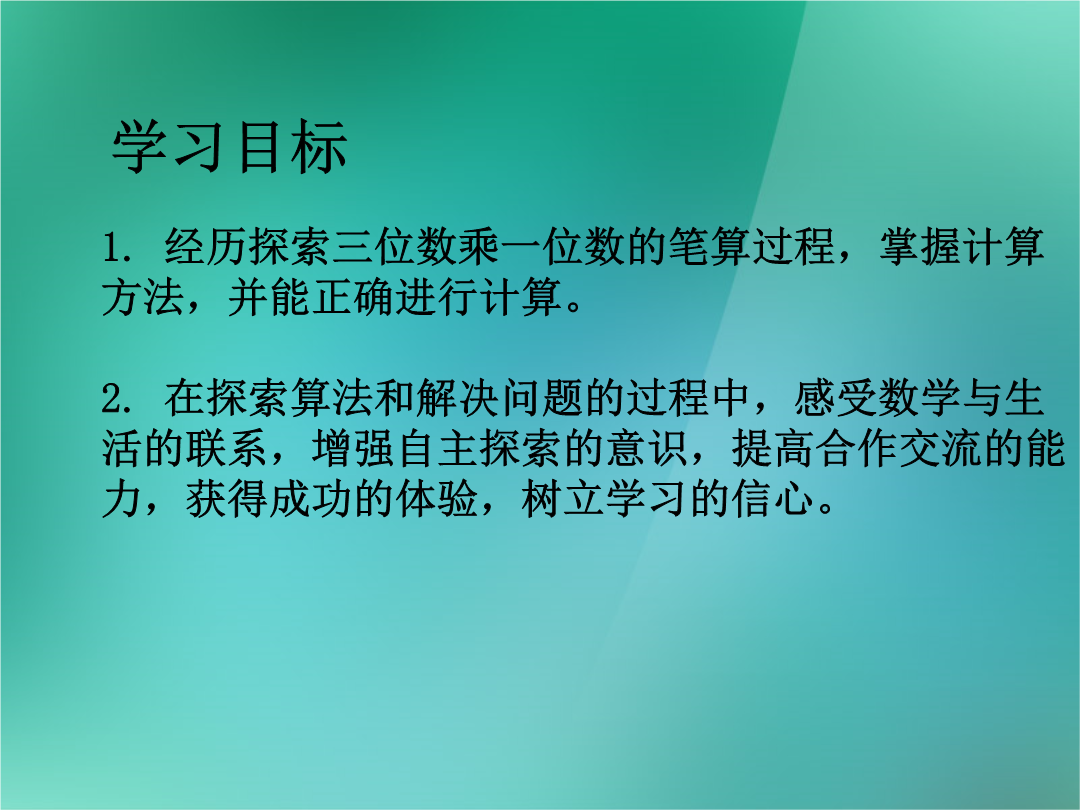 学习目标

1. 经历探索三位数乘一位数的笔算过程，掌握计算方法，并能正确进行计算。

2. 在探索算法和解决问题的过程中，感受数学与生活的联系，增强自主探索的意识，提高合作交流的能力，获得成功的体验，树立学习的信心。